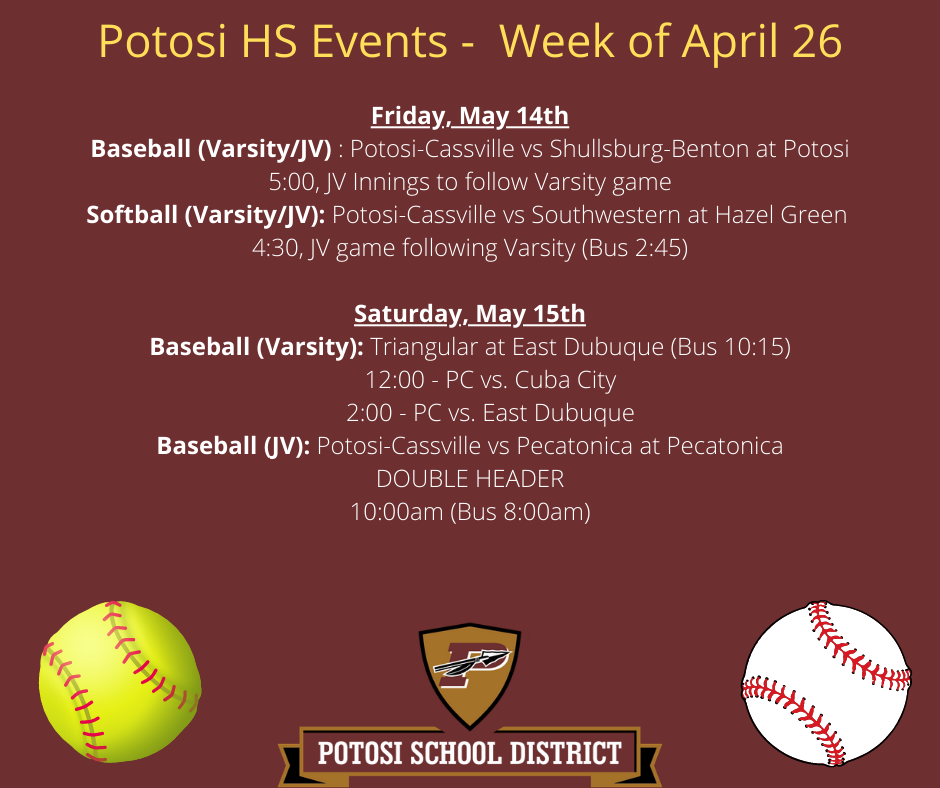 Potosi HS Events - Week of April 26

Friday, May 14th
Baseball (Varsity/JV) : Potosi-Cassville vs Shullsburg-Benton at Potosi
5:00, JV Innings to follow Varsity game
Softball (Varsity/JV): Potosi-Cassville vs Southwestern at Hazel Green
4:30, JV game following Varsity (Bus 2:45)

Saturday, May 15th
Baseball (Varsity): Triangular at East Dubuque (Bus 10:15)
12:00 - PC vs. Cuba City
2:00 - PC vs. East Dubuque
Baseball (JV): Potosi-Cassville vs Pecatonica at Pecatonica
DOUBLE HEADER
10:00am (Bus 8:00am)

P

POTOSI SCHOOL DISTRICT